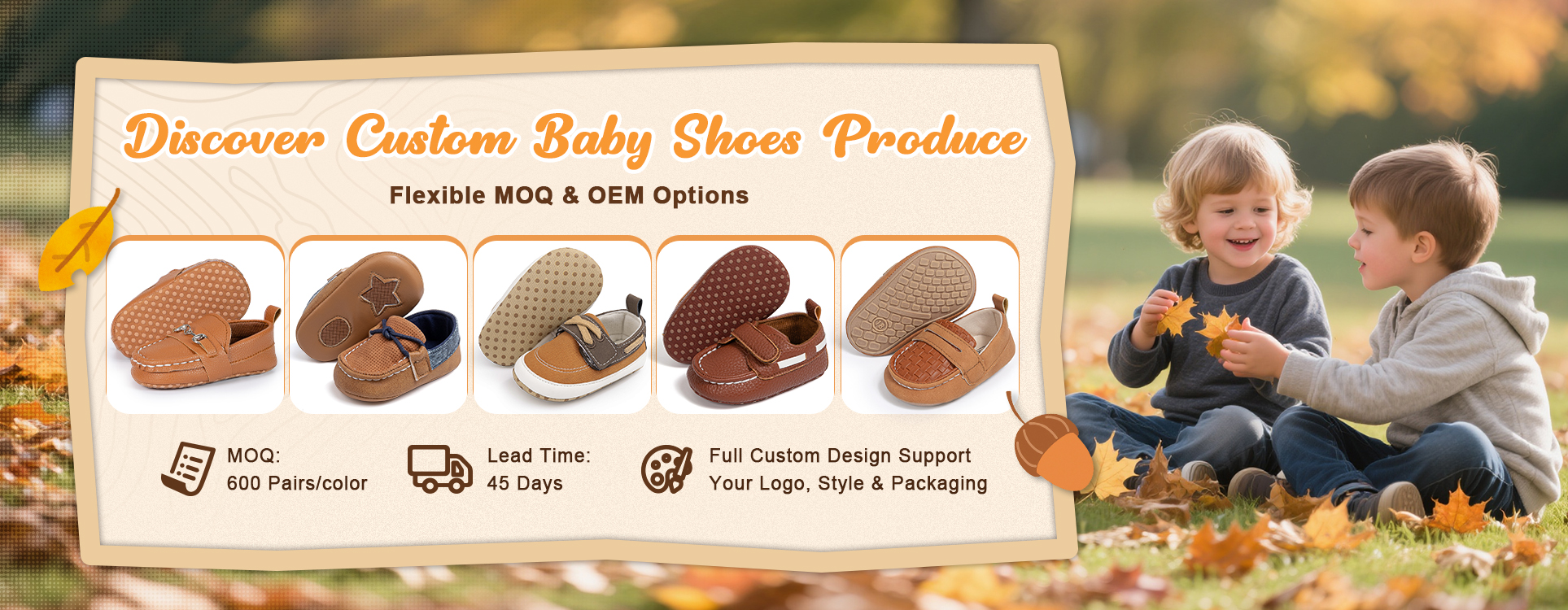 Discover Custom Baby Shoes Produce

Flexible MOQ & OEM Options

MOQ:
600 Pairs/color

Lead Time:
45 Days

Full Custom Design Support
Your Logo, Style & Packaging